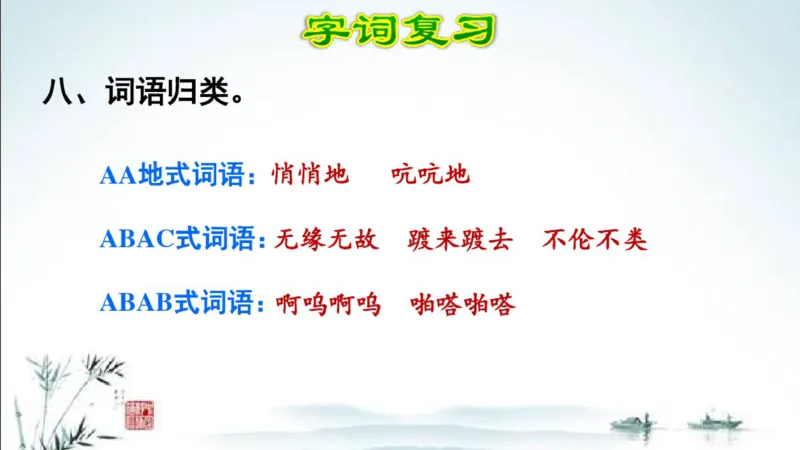 字词复习

八、词语归类。

AA地式词语：悄悄地　吭吭地

ABAC式词语：无缘无故　踱来踱去　不伦不类

ABAB式词语：啊呜啊呜　啪嗒啪嗒